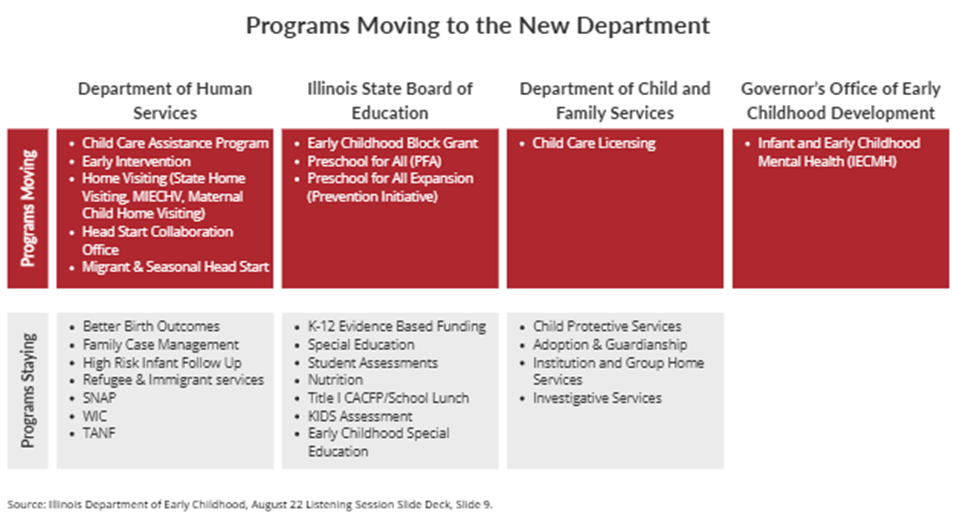 Programs Moving to the New Department

| | Department of Human Services | Illinois State Board of Education | Department of Child and Family Services | Governor's Office of Early Childhood Development |
|---|---|---|---|---|
| Programs Moving | • Child Care Assistance Program • Early Intervention • Home Visiting (State Home Visiting, MIECHV, Maternal Child Home Visiting) • Head Start Collaboration Office • Migrant & Seasonal Head Start | • Early Childhood Block Grant • Preschool for All (PFA) • Preschool for All Expansion (Prevention Initiative) | • Child Care Licensing | • Infant and Early Childhood Mental Health (IECMH) |
| Programs Staying | • Better Birth Outcomes • Family Case Management • High Risk Infant Follow Up • Refugee & Immigrant services • SNAP • WIC • TANF | • K-12 Evidence Based Funding • Special Education • Student Assessments • Nutrition • Title I CACFP/School Lunch • KIDS Assessment • Early Childhood Special Education | • Child Protective Services • Adoption & Guardianship • Institution and Group Home Services • Investigative Services | |

Source: Illinois Department of Early Childhood, August 22 Listening Session Slide Deck, Slide 9.